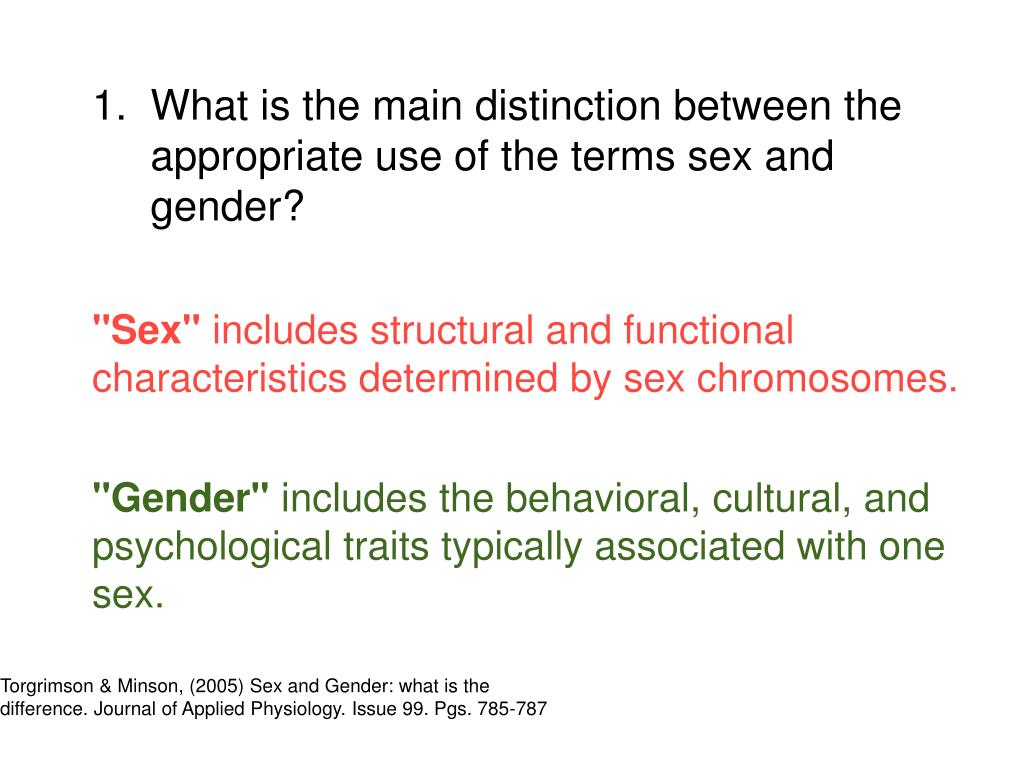 1. What is the main distinction between the appropriate use of the terms sex and gender?

"Sex" includes structural and functional characteristics determined by sex chromosomes.

"Gender" includes the behavioral, cultural, and psychological traits typically associated with one sex.

Torgrimson & Minson, (2005) Sex and Gender: what is the difference. Journal of Applied Physiology. Issue 99. Pgs. 785-787